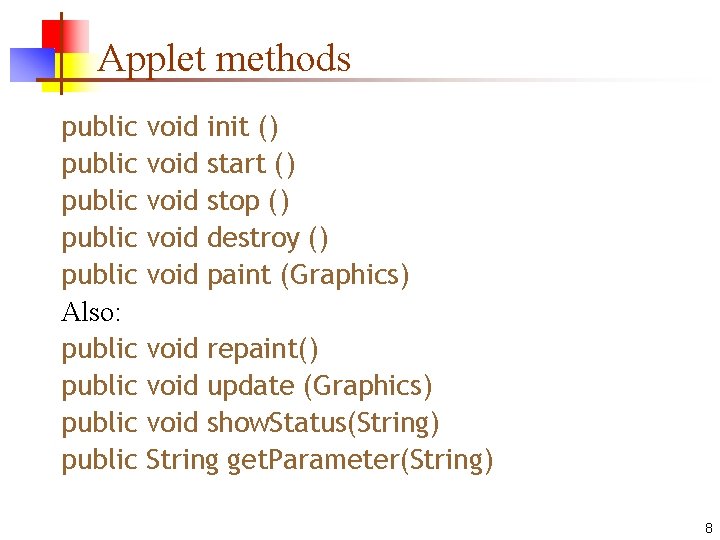 Applet methods

public void init ()
public void start ()
public void stop ()
public void destroy ()
public void paint (Graphics)
Also:
public void repaint()
public void update (Graphics)
public void showStatus(String)
public String getParameter(String)

8